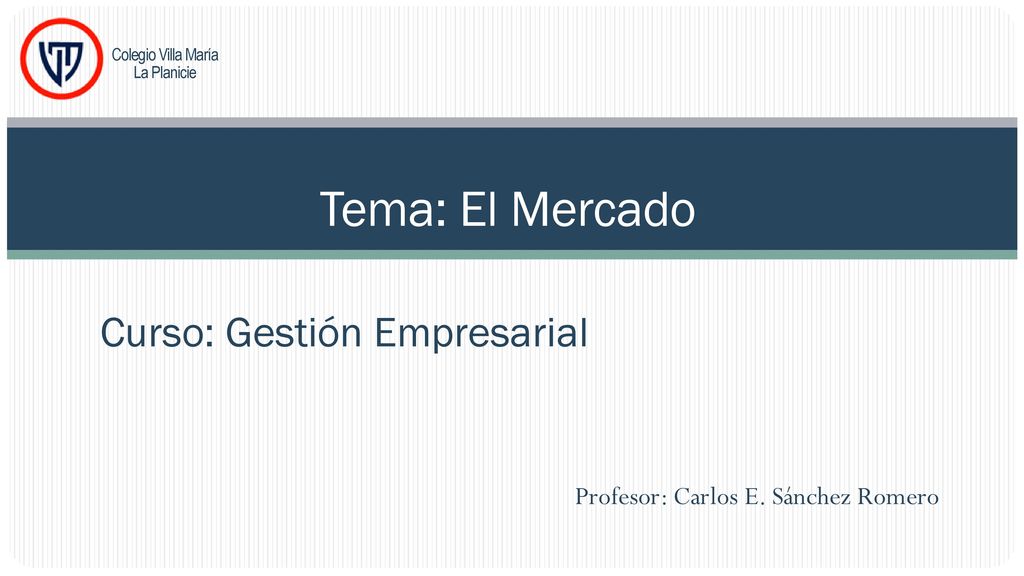 Colegio Villa Maria
La Planicie

Tema: El Mercado

Curso: Gestión Empresarial

Profesor: Carlos E. Sánchez Romero